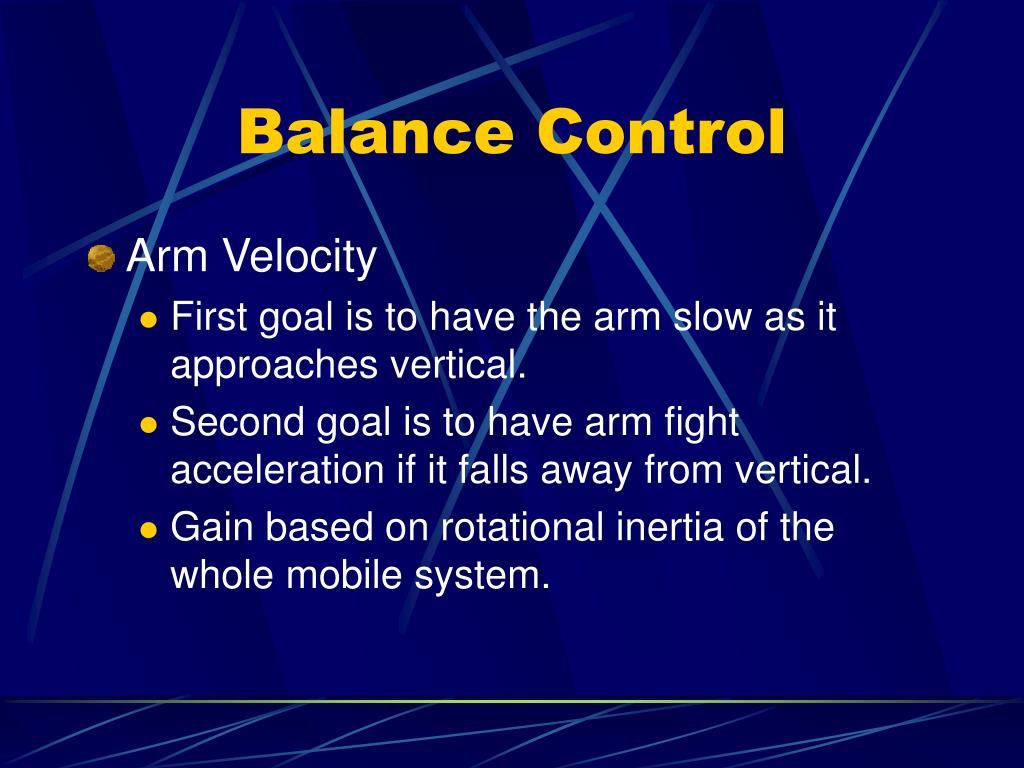 Balance Control

Arm Velocity

First goal is to have the arm slow as it approaches vertical.

Second goal is to have arm fight acceleration if it falls away from vertical.

Gain based on rotational inertia of the whole mobile system.